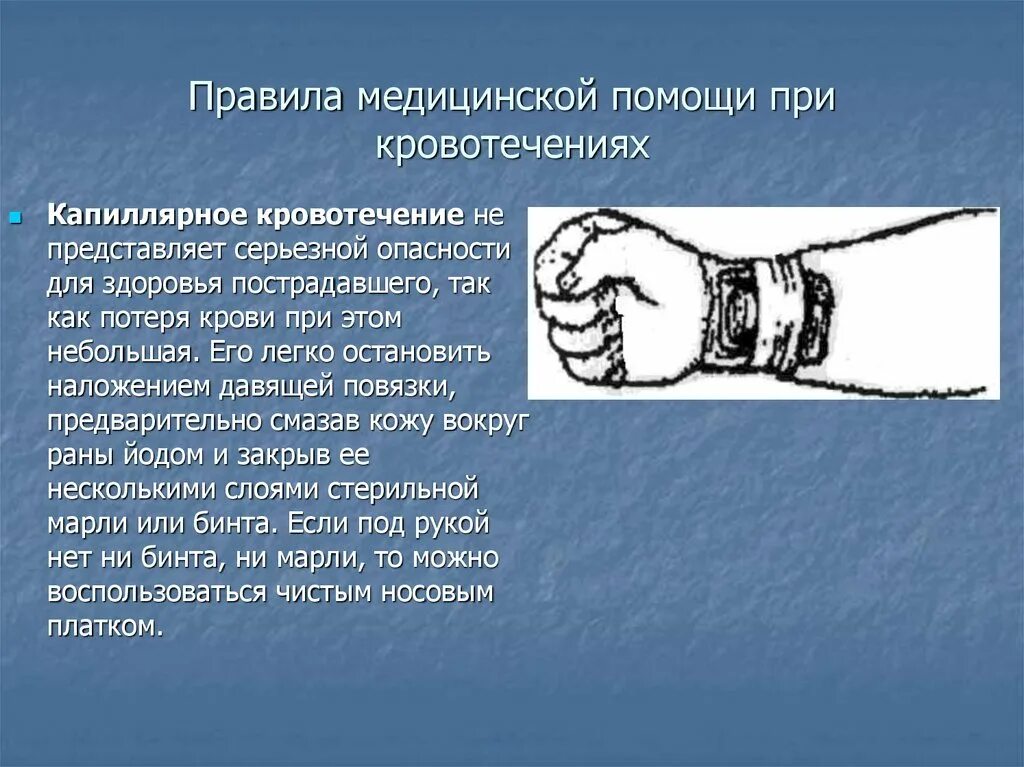 Правила медицинской помощи при кровотечениях

Капиллярное кровотечение не представляет серьезной опасности для здоровья пострадавшего, так как потеря крови при этом небольшая. Его легко остановить наложением давящей повязки, предварительно смазав кожу вокруг раны йодом и закрыв ее несколькими слоями стерильной марли или бинта. Если под рукой нет ни бинта, ни марли, то можно воспользоваться чистым носовым платком.